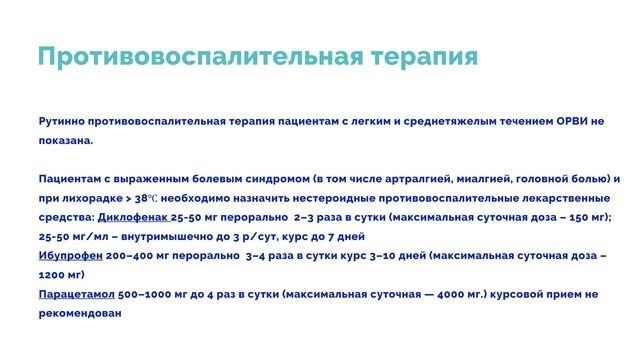 Противовоспалительная терапия

Рутинно противовоспалительная терапия пациентам с легким и среднетяжелым течением ОРВИ не показана.

Пациентам с выраженным болевым синдромом (в том числе артралгией, миалгией, головной болью) и при лихорадке > 38℃ необходимо назначить нестероидные противовоспалительные лекарственные средства: Диклофенак 25-50 мг перорально 2–3 раза в сутки (максимальная суточная доза – 150 мг); 25-50 мг/мл – внутримышечно до 3 р/сут, курс до 7 дней
Ибупрофен 200–400 мг перорально 3–4 раза в сутки курс 3–10 дней (максимальная суточная доза – 1200 мг)
Парацетамол 500–1000 мг до 4 раз в сутки (максимальная суточная — 4000 мг.) курсовой прием не рекомендован